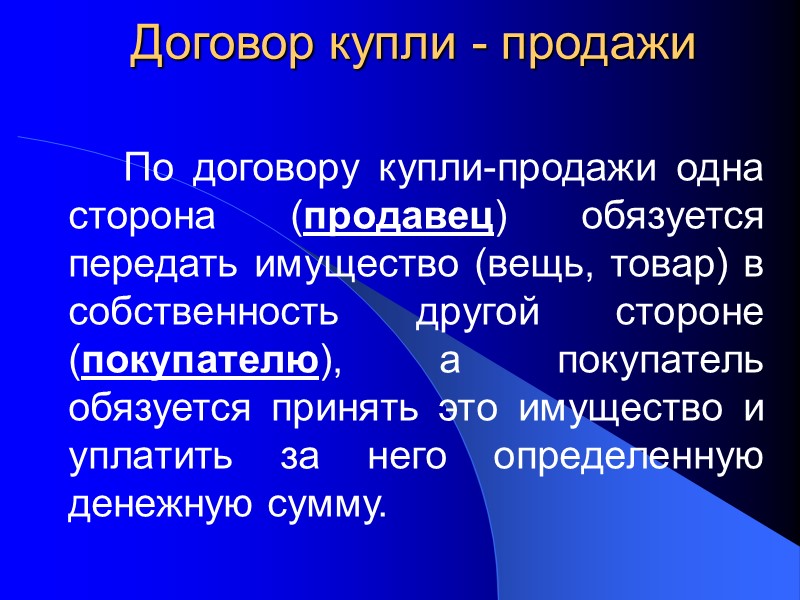 Договор купли - продажи

По договору купли-продажи одна сторона (продавец) обязуется передать имущество (вещь, товар) в собственность другой стороне (покупателю), а покупатель обязуется принять это имущество и уплатить за него определенную денежную сумму.